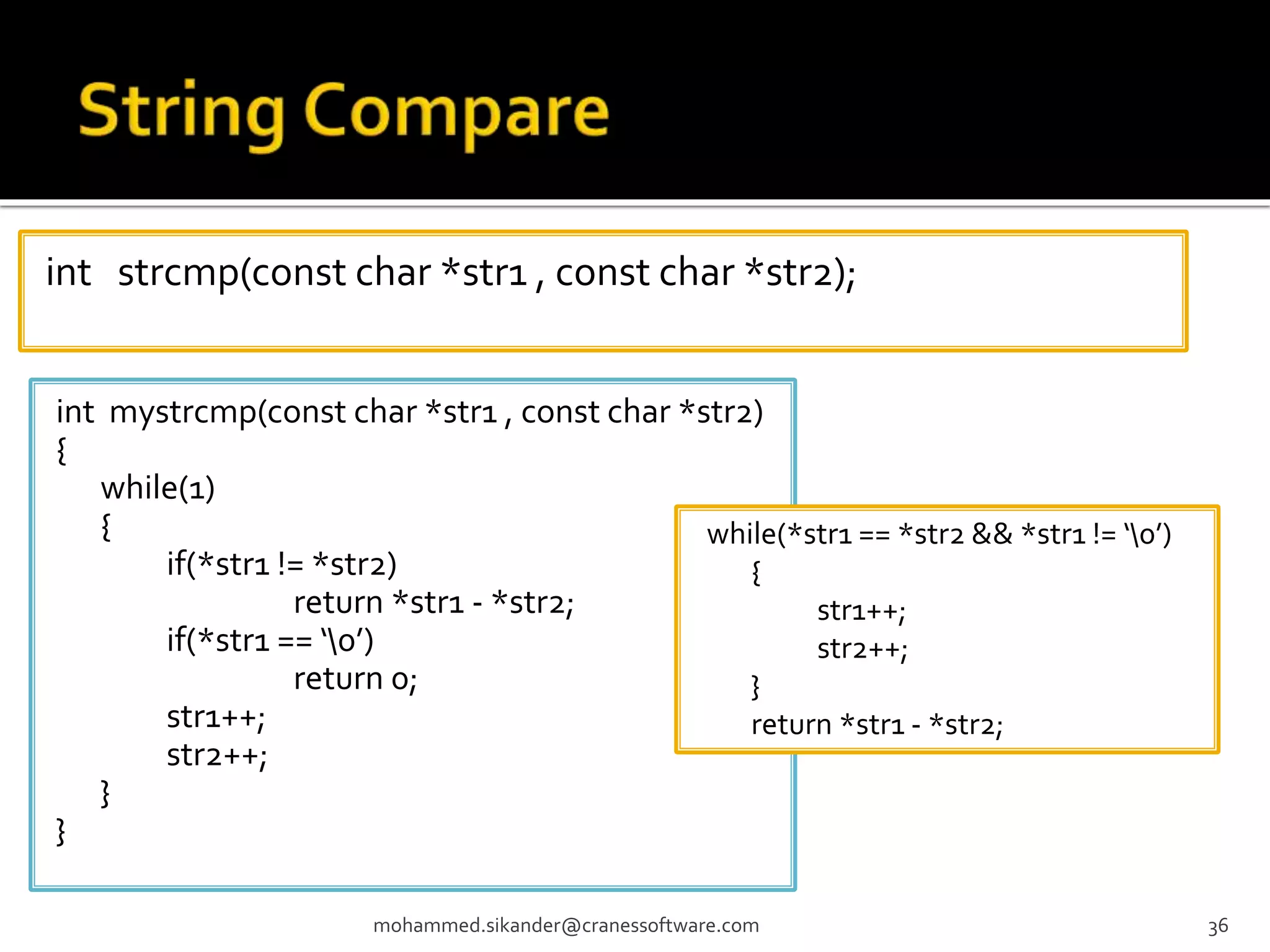 String Compare

int strcmp(const char *str1 , const char *str2);

int mystrcmp(const char *str1 , const char *str2)
{
while(1)
{
if(*str1 != *str2)
return *str1 - *str2;
if(*str1 == ‘\0’)
return 0;
str1++;
str2++;
}
}

while(*str1 == *str2 && *str1 != ‘\0’)
{
str1++;
str2++;
}
return *str1 - *str2;

mohammed.sikander@cranessoftware.com

36